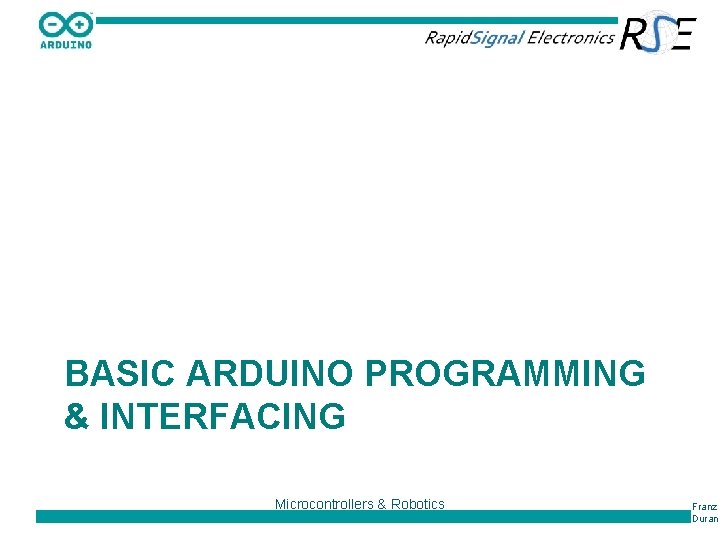 ARDUINO

RapidSignal Electronics RSE

BASIC ARDUINO PROGRAMMING & INTERFACING

Microcontrollers & Robotics

Franz Duran